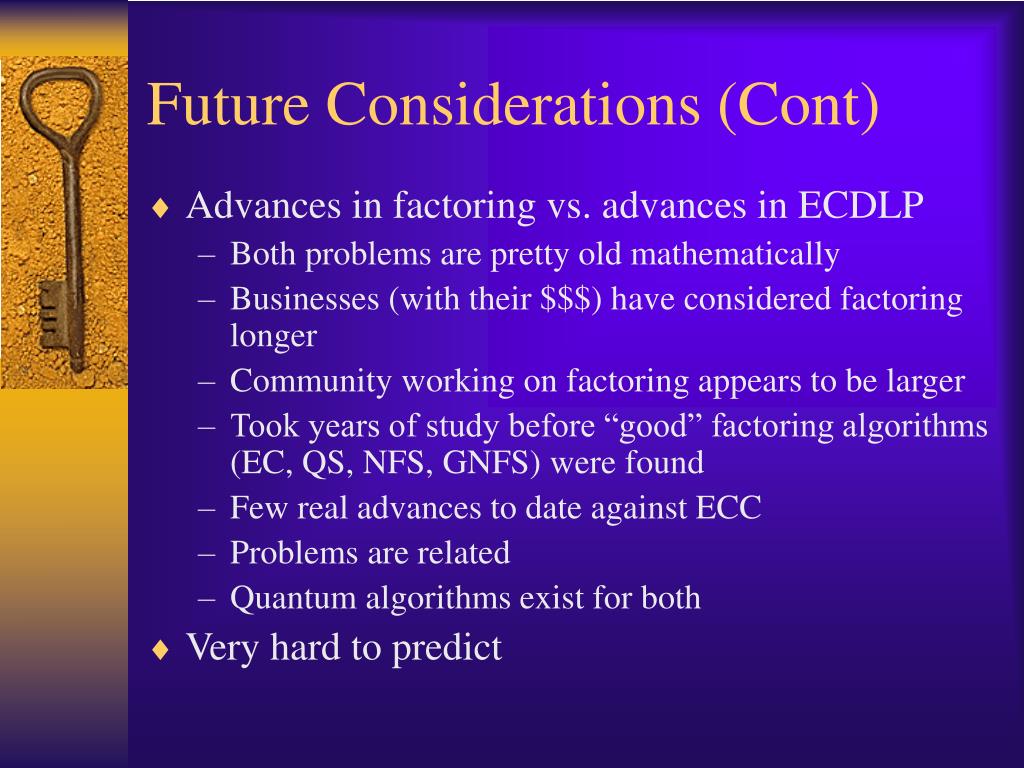 Future Considerations (Cont)

♦ Advances in factoring vs. advances in ECDLP
– Both problems are pretty old mathematically
– Businesses (with their \$\$\$) have considered factoring longer
– Community working on factoring appears to be larger
– Took years of study before “good” factoring algorithms (EC, QS, NFS, GNFS) were found
– Few real advances to date against ECC
– Problems are related
– Quantum algorithms exist for both

♦ Very hard to predict